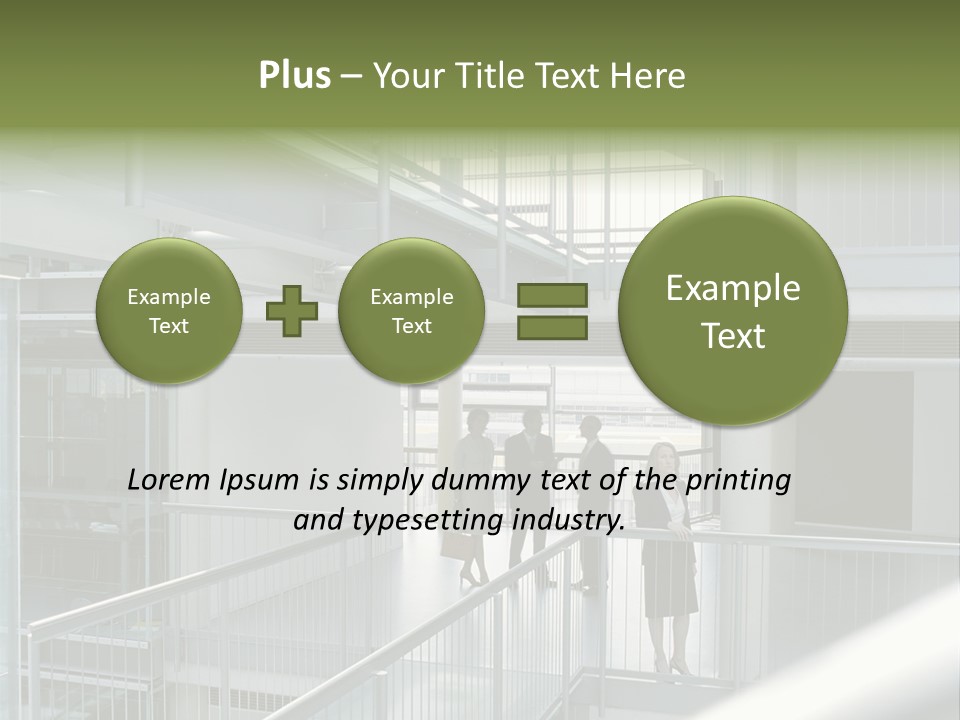 Plus – Your Title Text Here

Example Text

Example Text

Example Text

Lorem Ipsum is simply dummy text of the printing and typesetting industry.